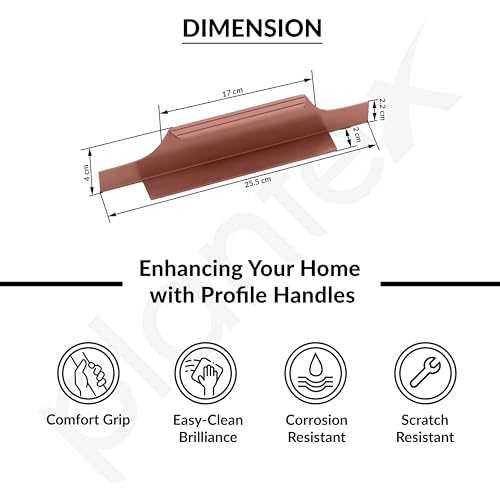 DIMENSION

17 cm

2.2 cm

2 cm

4 cm

25.5 cm

Enhancing Your Home with Profile Handles

Comfort Grip

Easy-Clean Brilliance

Corrosion Resistant

Scratch Resistant

plantex